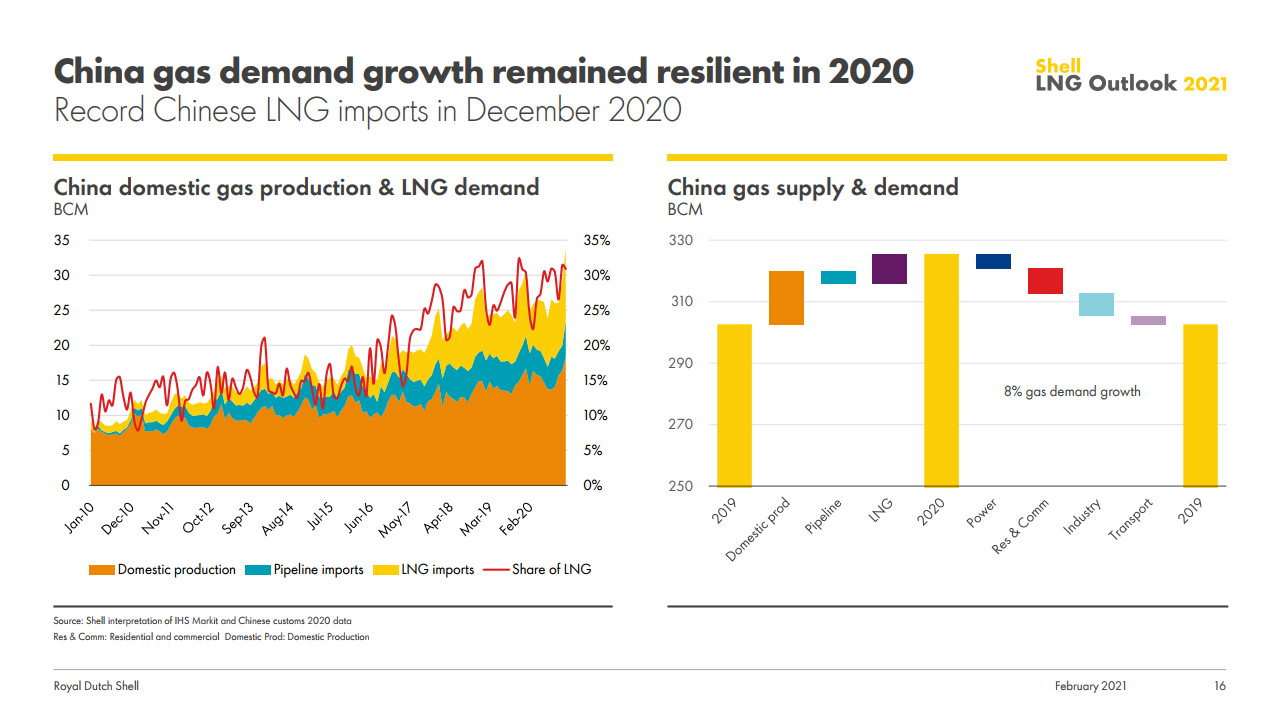 China gas demand growth remained resilient in 2020
Record Chinese LNG imports in December 2020

Shell
LNG Outlook 2021

China domestic gas production & LNG demand
BCM

35
30
25
20
15
10
5
0

35%
30%
25%
20%
15%
10%
5%
0%

Jan-10 Dec-10 Nov-11 Oct-12 Sep-13 Aug-14 Jul-15 Jun-16 May-17 Apr-18 Mar-19 Feb-20

Domestic production Pipeline imports LNG imports Share of LNG

China gas supply & demand
BCM

330
310
290
270
250

8% gas demand growth

2019 Domestic prod Pipeline LNG 2020 Power Res & Comm Industry Transport 2019

Source: Shell interpretation of IHS Markit and Chinese customs 2020 data
Res & Comm: Residential and commercial Domestic Prod: Domestic Production

Royal Dutch Shell
February 2021
16